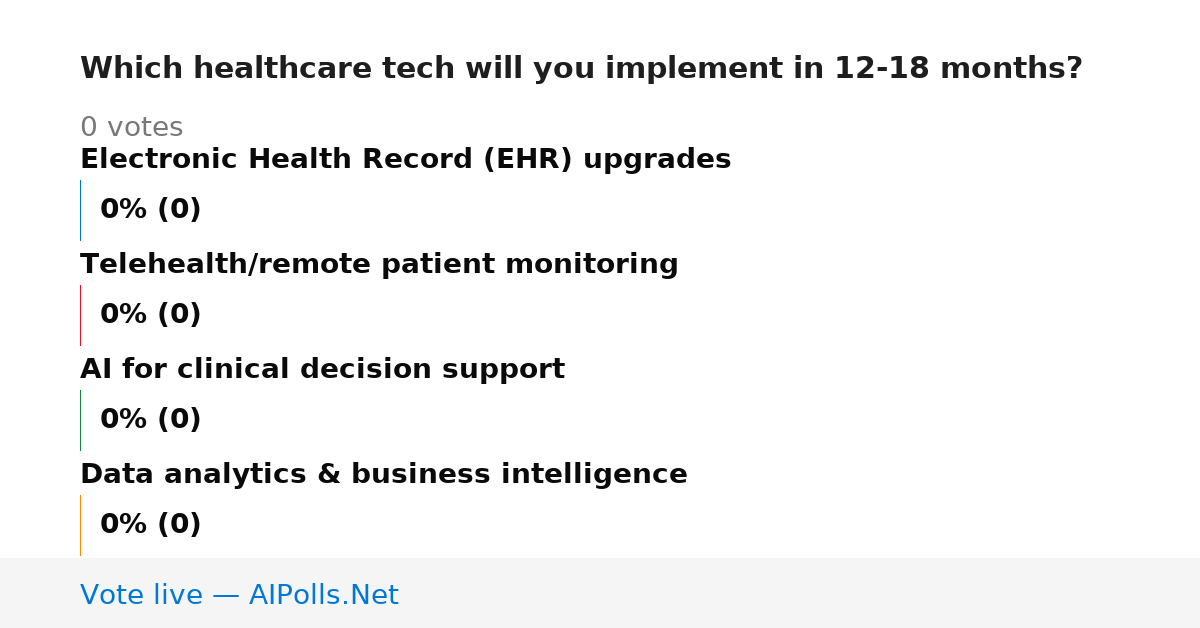 Which healthcare tech will you implement in 12-18 months?

0 votes

Electronic Health Record (EHR) upgrades

0% (0)

Telehealth/remote patient monitoring

0% (0)

AI for clinical decision support

0% (0)

Data analytics & business intelligence

0% (0)

Vote live — AIPolls.Net